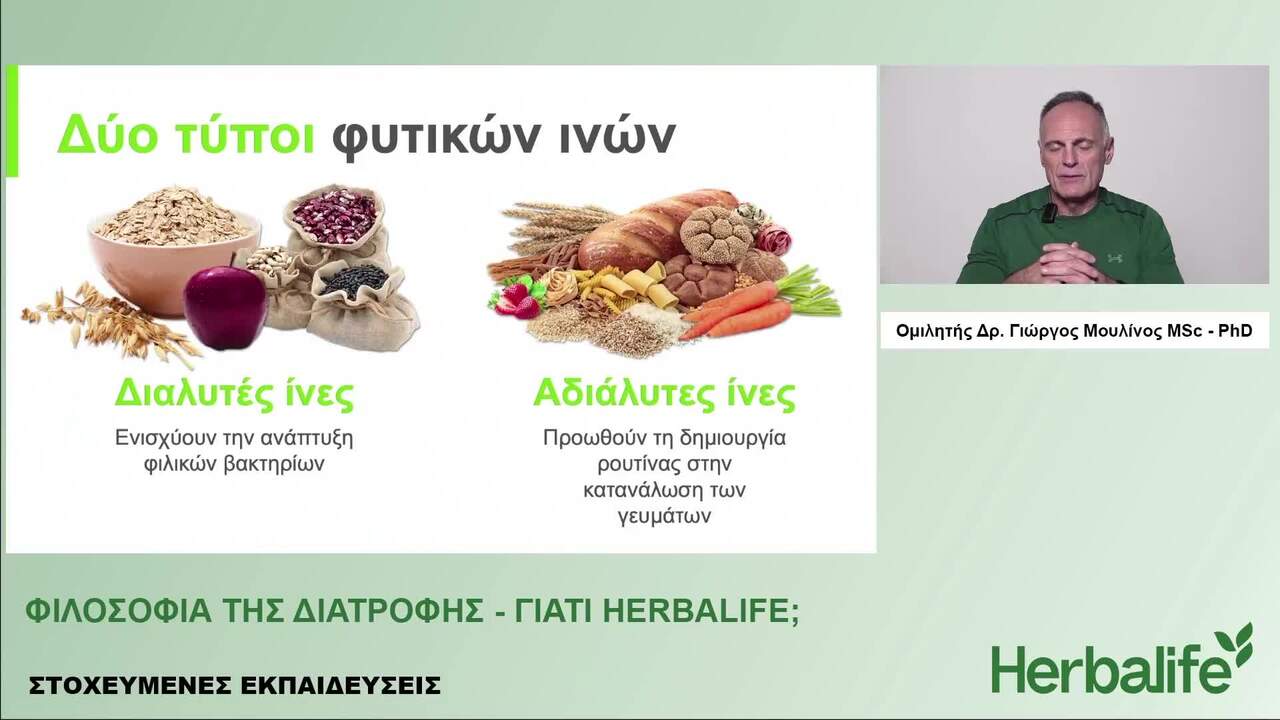 Δύο τύποι φυτικών ινών

Διαλυτές ίνες

Ενισχύουν την ανάπτυξη φιλικών βακτηρίων

Αδιάλυτες ίνες

Προωθούν τη δημιουργία ρουτίνας στην κατανάλωση των γευμάτων

Ομιλητής Δρ. Γιώργος Μουλίνος MSc - PhD

ΦΙΛΟΣΟΦΙΑ ΤΗΣ ΔΙΑΤΡΟΦΗΣ - ΓΙΑΤΙ HERBALIFE;

ΣΤΟΧΕΥΜΕΝΕΣ ΕΚΠΑΙΔΕΥΣΕΙΣ

Herbalife